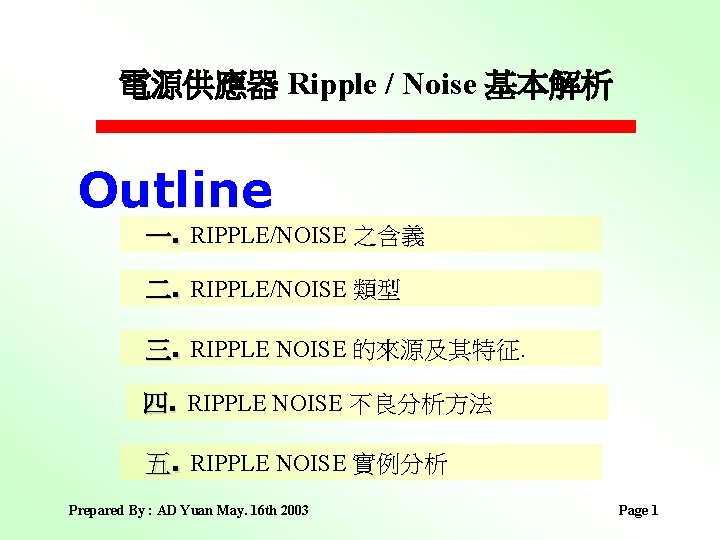 電源供應器 Ripple / Noise 基本解析

Outline

一. RIPPLE/NOISE 之含義

二. RIPPLE/NOISE 類型

三. RIPPLE NOISE 的來源及其特征.

四. RIPPLE NOISE 不良分析方法

五. RIPPLE NOISE 實例分析

Prepared By : AD Yuan May. 16th 2003

Page 1